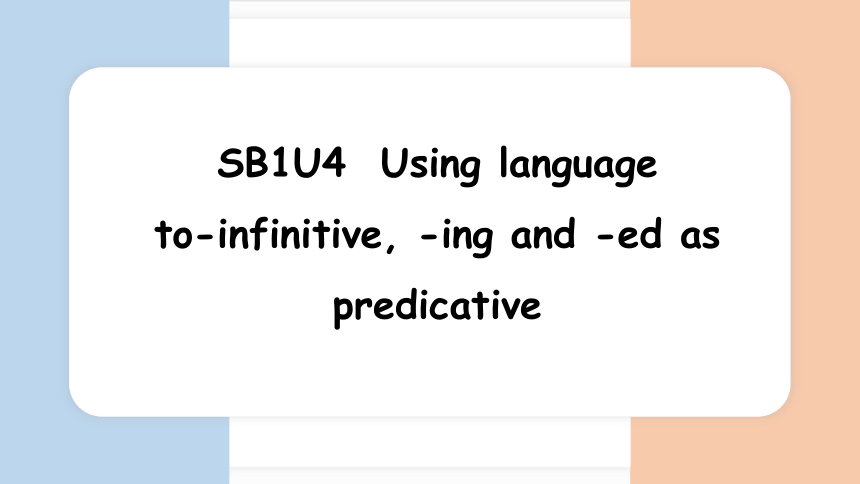 SB1U4 Using language
to-infinitive, -ing and -ed as predicative